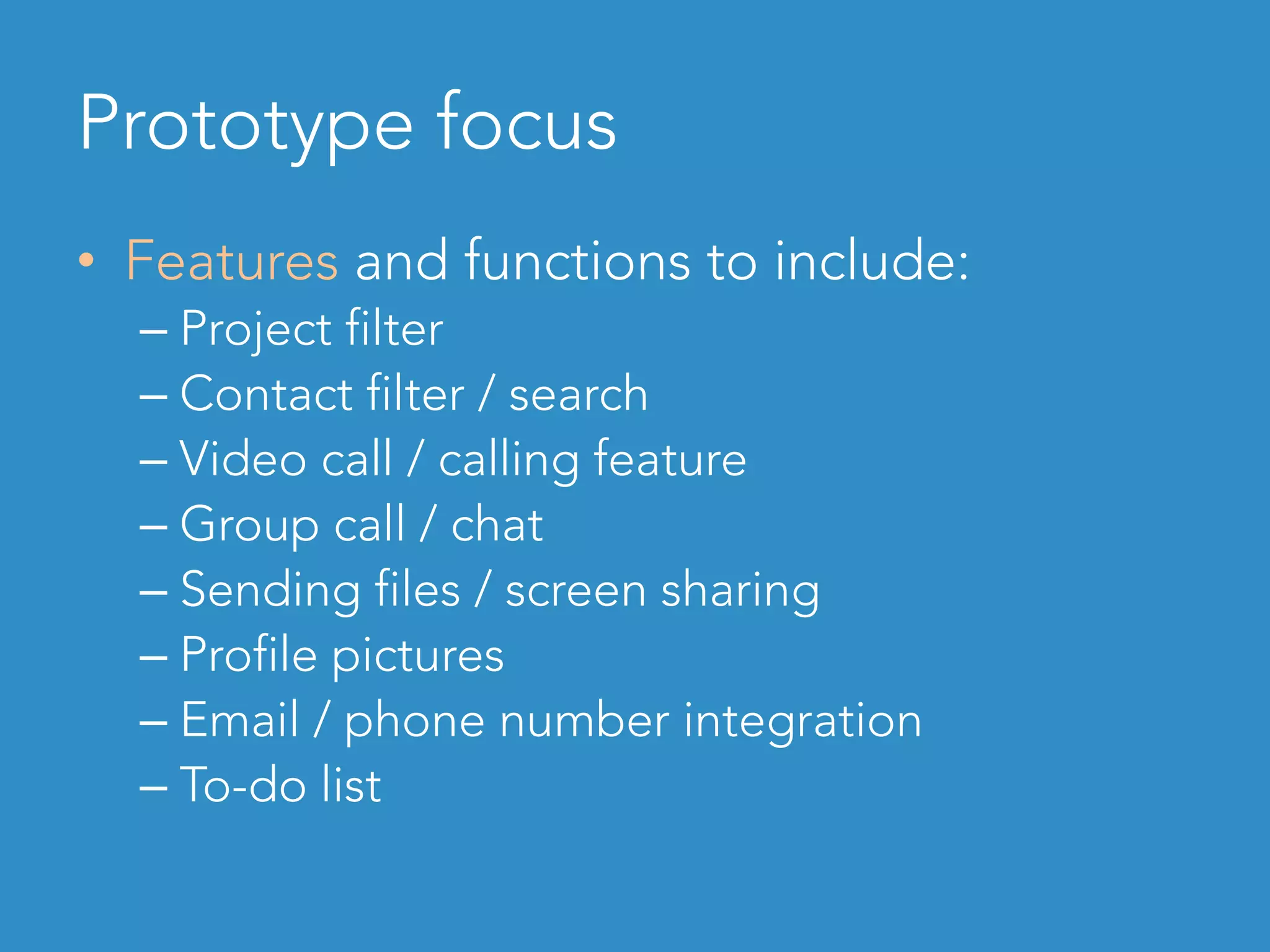 Prototype focus

• Features and functions to include:
– Project filter
– Contact filter / search
– Video call / calling feature
– Group call / chat
– Sending files / screen sharing
– Profile pictures
– Email / phone number integration
– To-do list